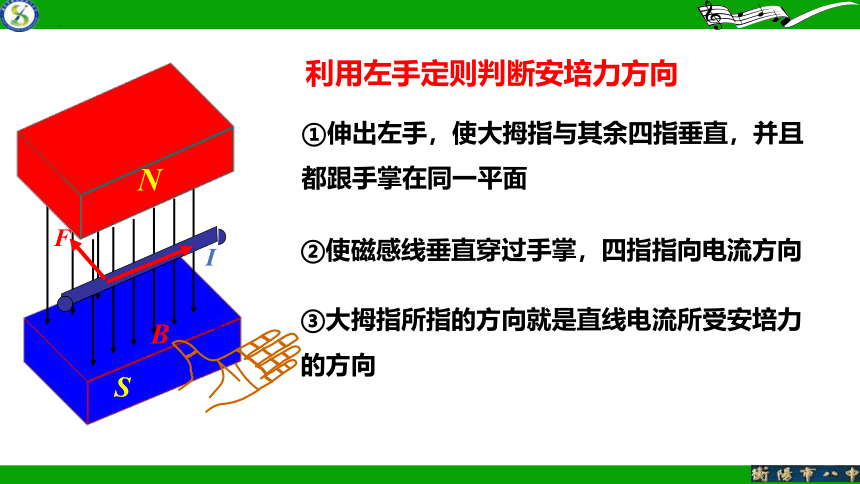 利用左手定则判断安培力方向

①伸出左手，使大拇指与其余四指垂直，并且都跟手掌在同一平面

②使磁感线垂直穿过手掌，四指指向电流方向

③大拇指所指的方向就是直线电流所受安培力的方向

N

F

I

B

S

衡阳市八中